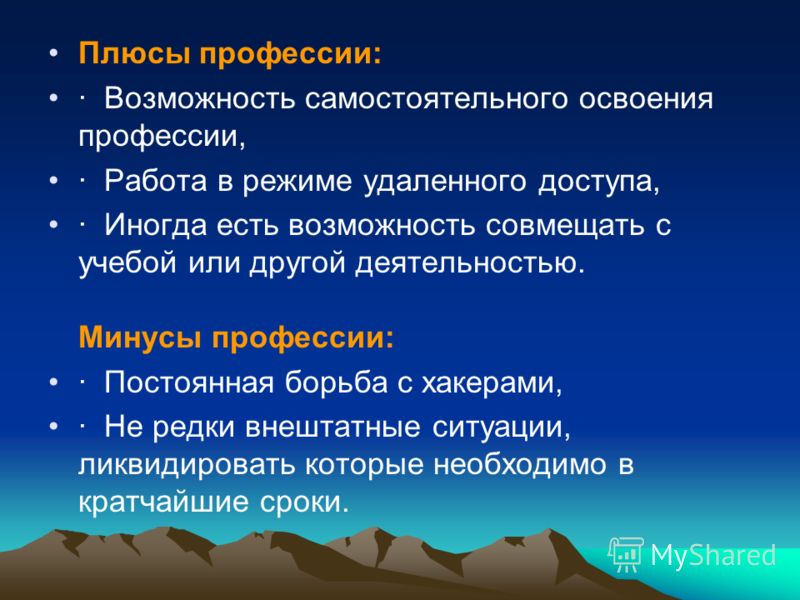 • Плюсы профессии:
• · Возможность самостоятельного освоения профессии,
• · Работа в режиме удаленного доступа,
• · Иногда есть возможность совмещать с учебой или другой деятельностью.

Минусы профессии:
• · Постоянная борьба с хакерами,
• · Не редки внештатные ситуации, ликвидировать которые необходимо в кратчайшие сроки.

MyShared